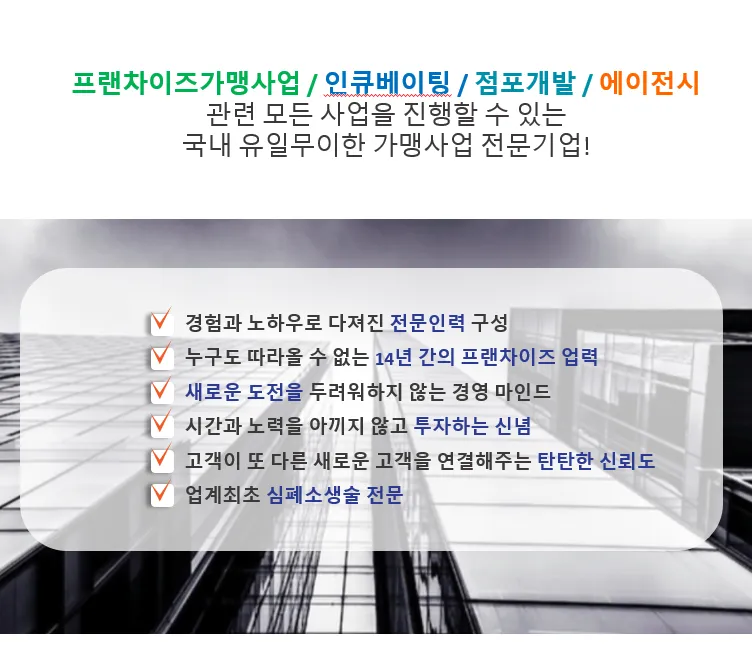 프랜차이즈가맹사업 / 인큐베이팅 / 점포개발 / 에이전시
관련 모든 사업을 진행할 수 있는
국내 유일무이한 가맹사업 전문기업!

경험과 노하우로 다져진 전문인력 구성
누구도 따라올 수 없는 14년 간의 프랜차이즈 업력
새로운 도전을 두려워하지 않는 경영 마인드
시간과 노력을 아끼지 않고 투자하는 신념
고객이 또 다른 새로운 고객을 연결해주는 탄탄한 신뢰도
업계최초 심폐소생술 전문